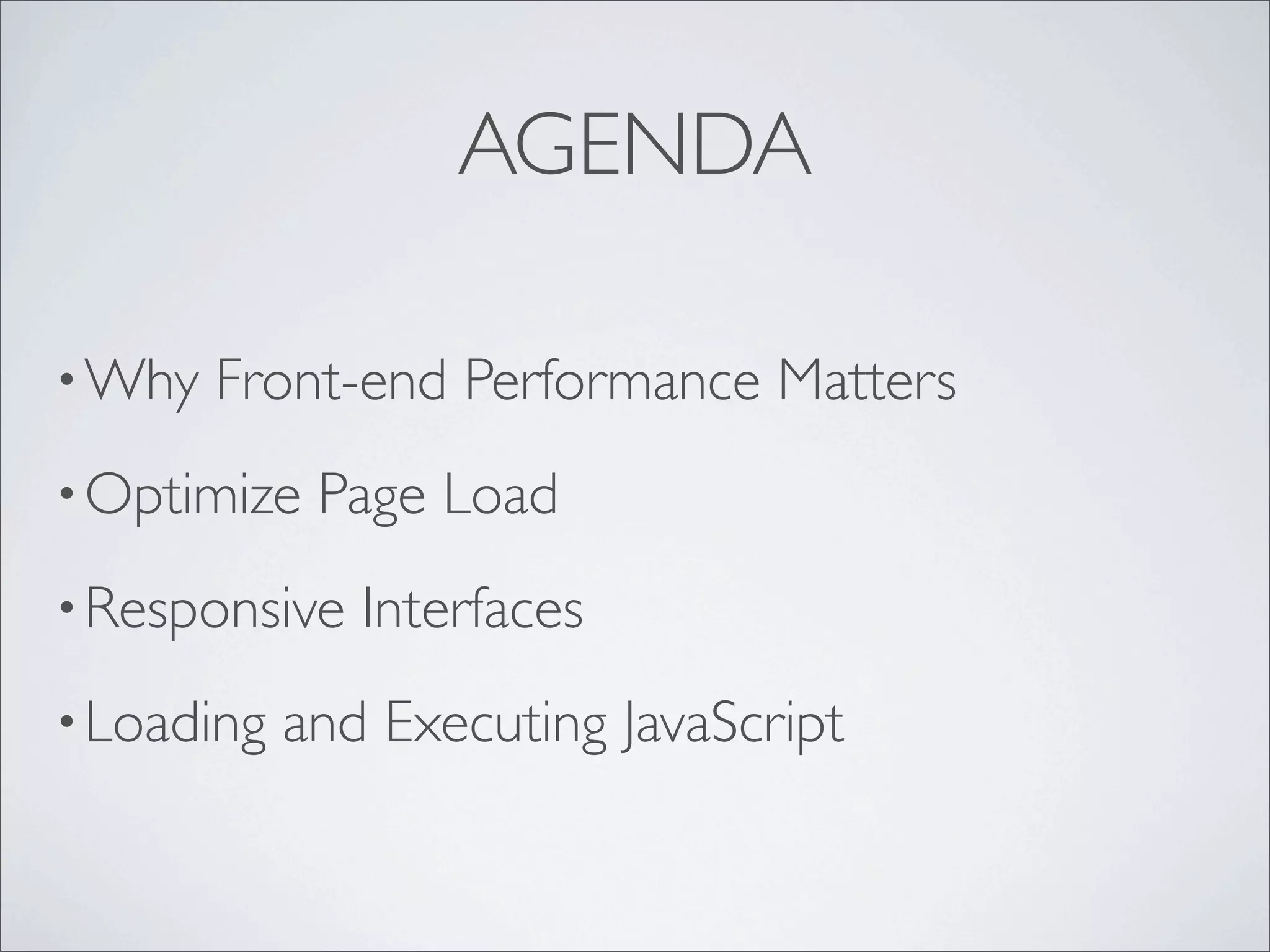 AGENDA

• Why Front-end Performance Matters

• Optimize Page Load

• Responsive Interfaces

• Loading and Executing JavaScript